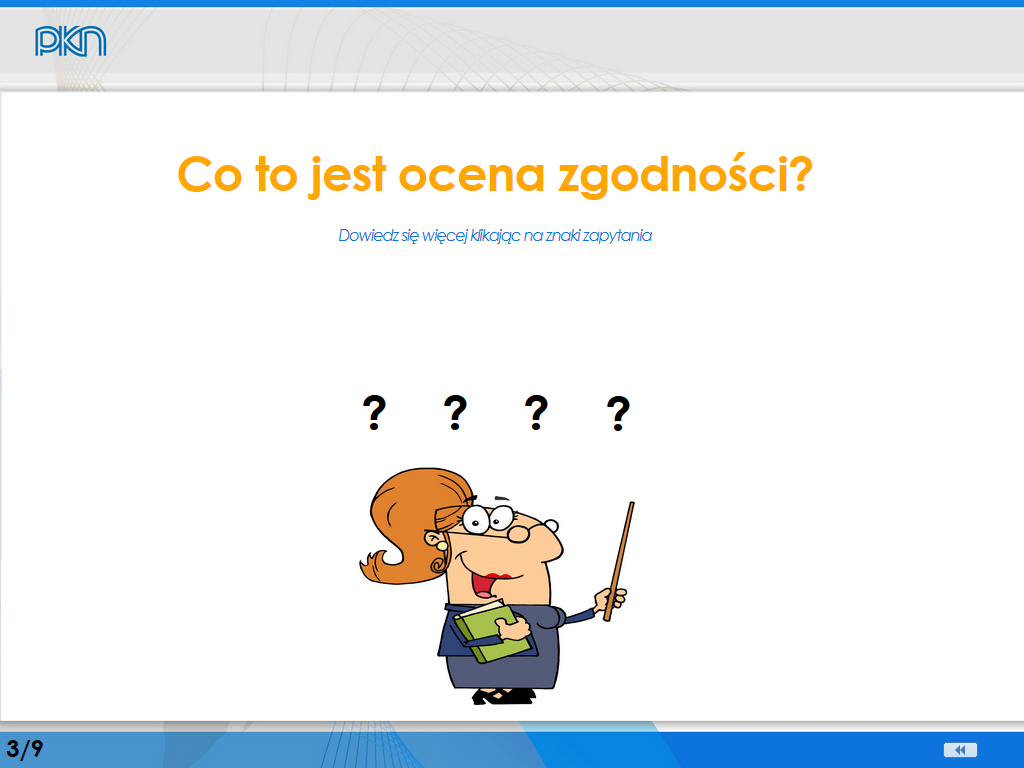 PKN

Co to jest ocena zgodności?

Dowiedz się więcej klikając na znaki zapytania

? ? ? ?

3/9